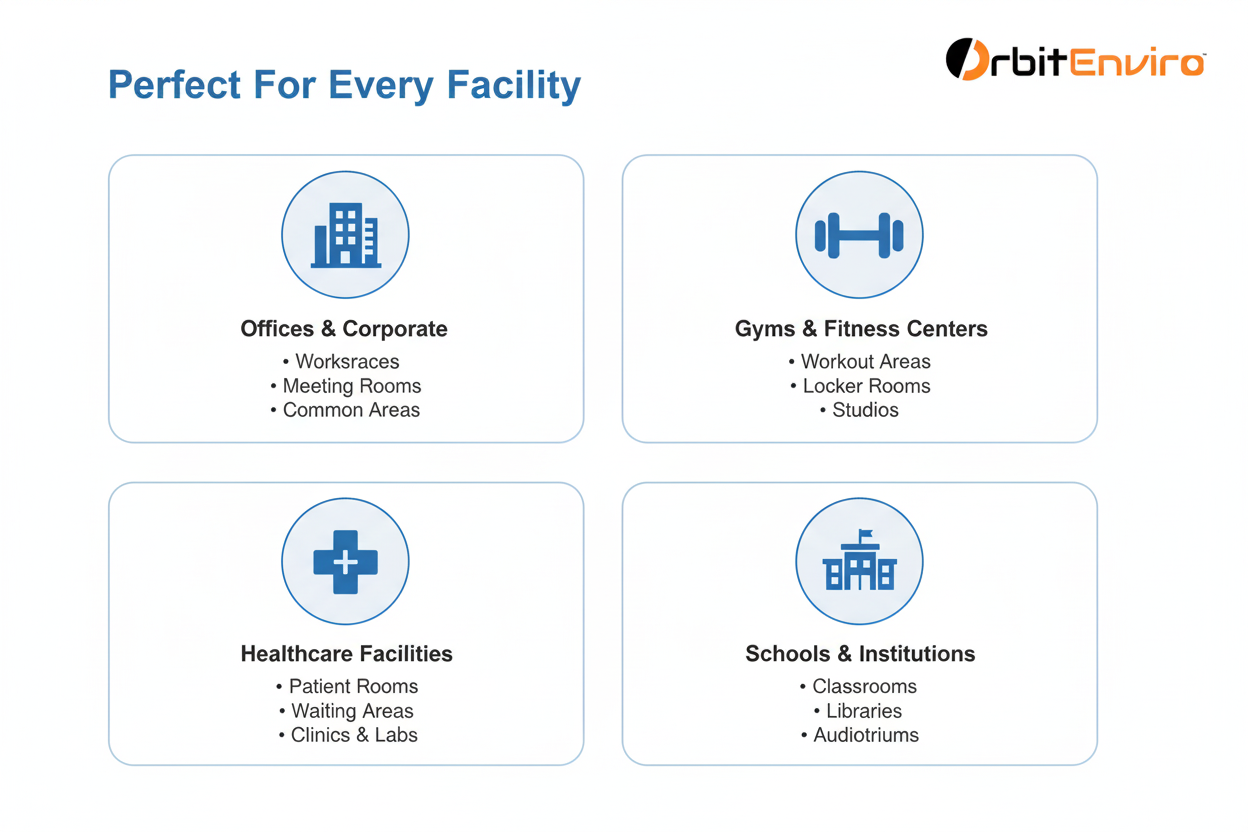 Perfect For Every Facility

OrbitEnviro

Offices & Corporate
• Worksraces
• Meeting Rooms
• Common Areas

Gyms & Fitness Centers
• Workout Areas
• Locker Rooms
• Studios

Healthcare Facilities
• Patient Rooms
• Waiting Areas
• Clinics & Labs

Schools & Institutions
• Classrooms
• Libraries
• Audiotriums